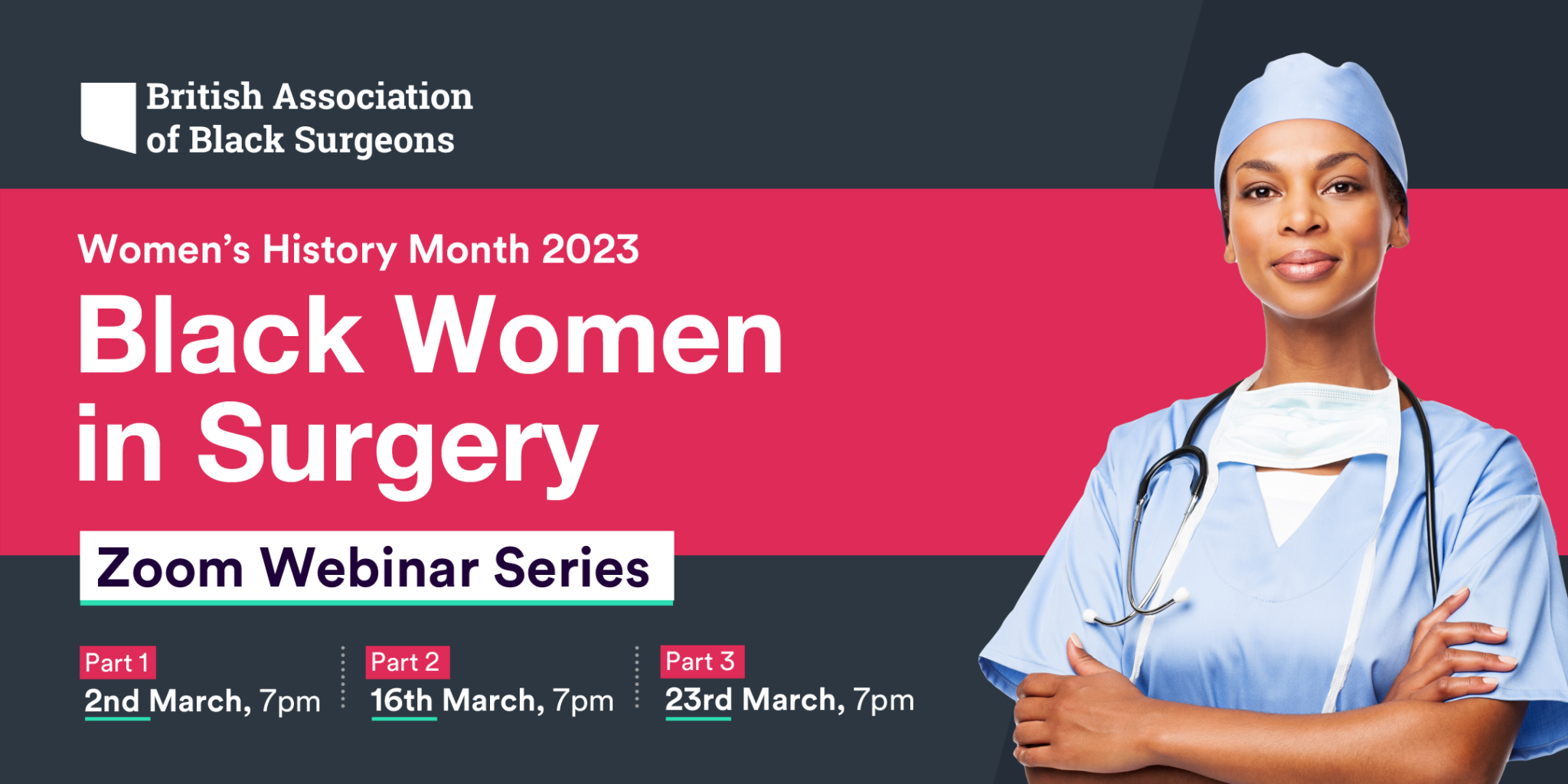 British Association of Black Surgeons

Women's History Month 2023

Black Women in Surgery

Zoom Webinar Series

Part 1
2nd March, 7pm

Part 2
16th March, 7pm

Part 3
23rd March, 7pm